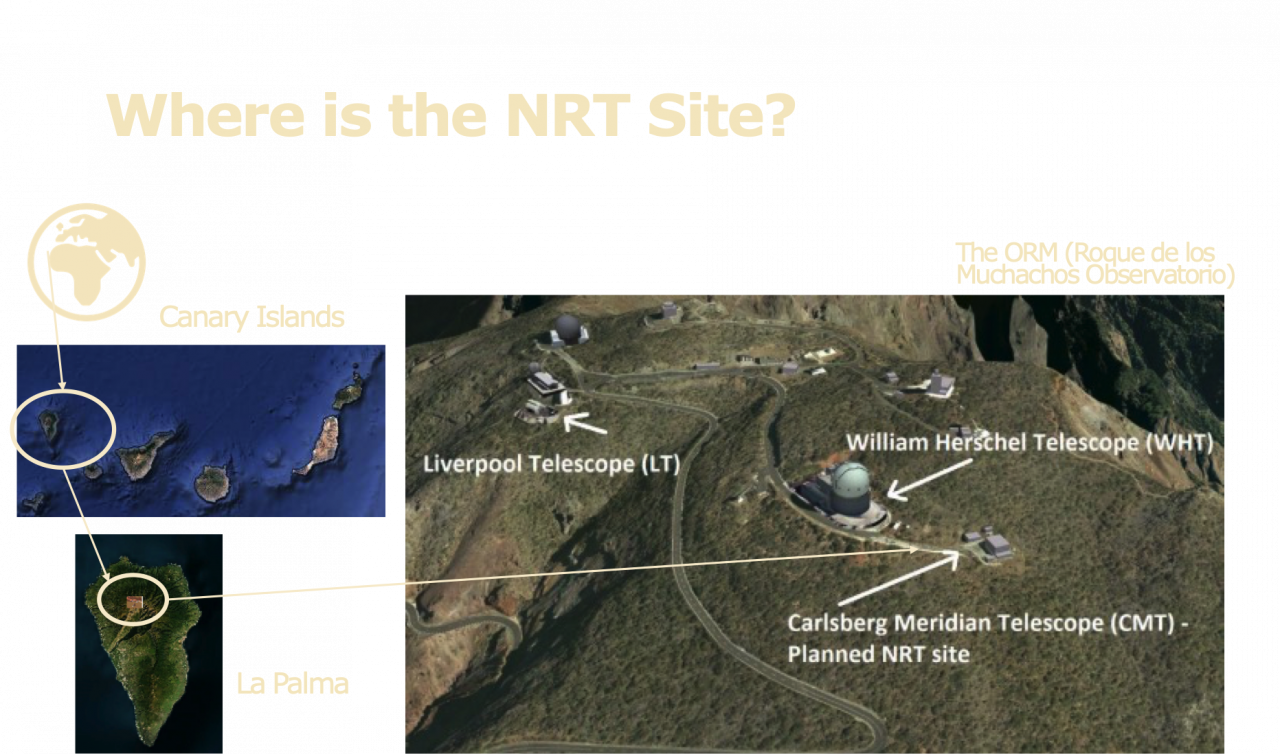 Where is the NRT Site?

Canary Islands

La Palma

The ORM (Roque de los Muchachos Observatorio)

Liverpool Telescope (LT)

William Herschel Telescope (WHT)

Carlsberg Meridian Telescope (CMT) - Planned NRT site